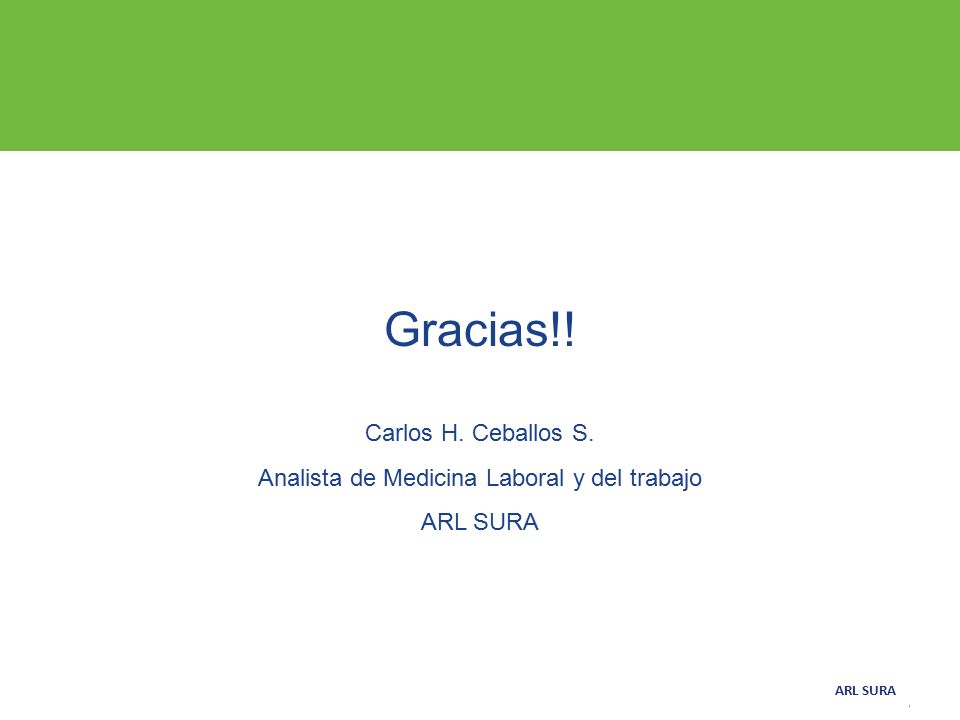 Gracias!!

Carlos H. Ceballos S.

Analista de Medicina Laboral y del trabajo

ARL SURA

ARL SURA